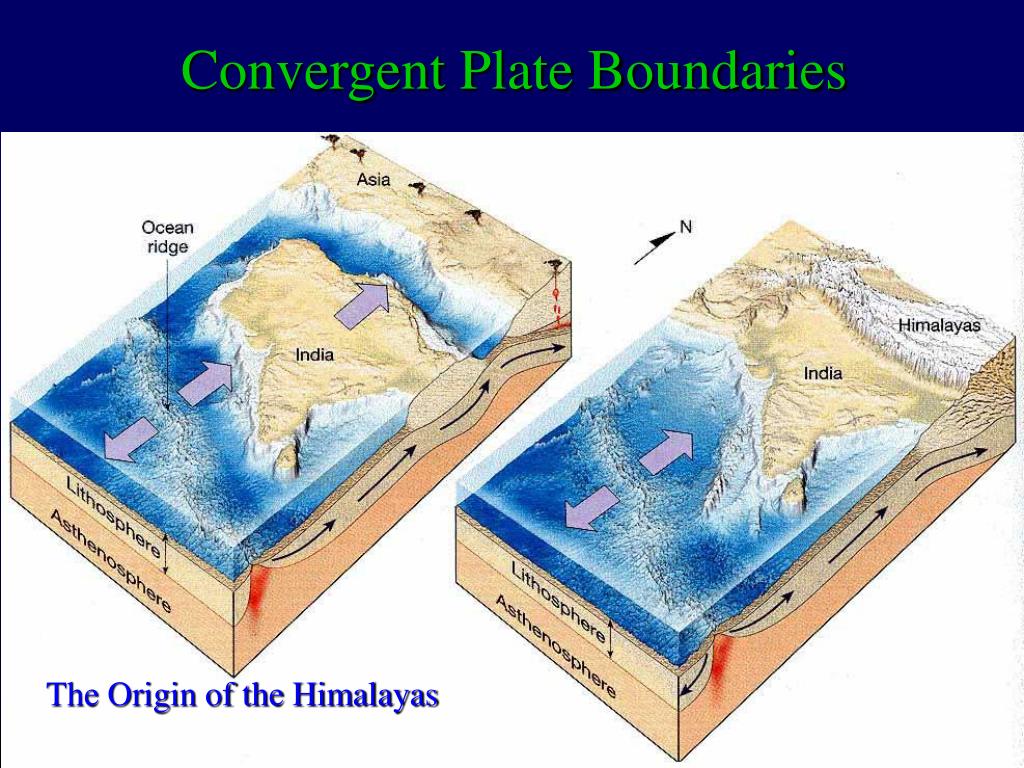 Convergent Plate Boundaries

Asia

Ocean ridge

India

Lithosphere

Asthenosphere

N

Himalayas

India

Lithosphere

Asthenosphere

The Origin of the Himalayas